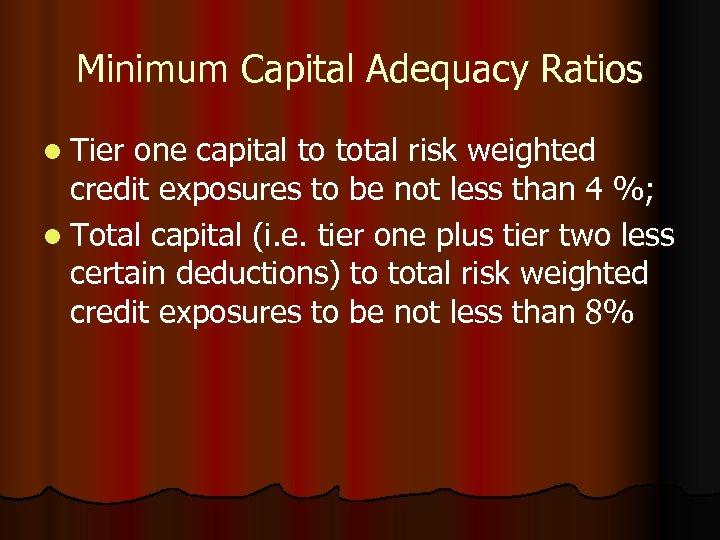 Minimum Capital Adequacy Ratios

- Tier one capital to total risk weighted credit exposures to be not less than 4 %;
- Total capital (i.e. tier one plus tier two less certain deductions) to total risk weighted credit exposures to be not less than 8%